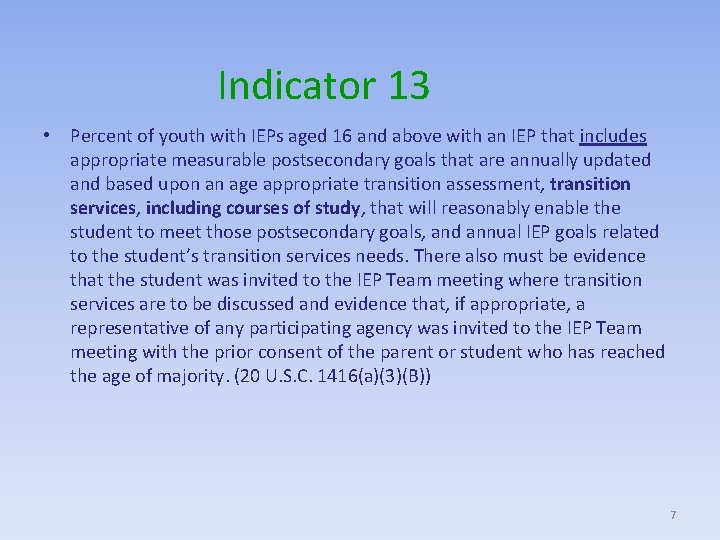 Indicator 13

• Percent of youth with IEPs aged 16 and above with an IEP that includes appropriate measurable postsecondary goals that are annually updated and based upon an age appropriate transition assessment, transition services, including courses of study, that will reasonably enable the student to meet those postsecondary goals, and annual IEP goals related to the student's transition services needs. There also must be evidence that the student was invited to the IEP Team meeting where transition services are to be discussed and evidence that, if appropriate, a representative of any participating agency was invited to the IEP Team meeting with the prior consent of the parent or student who has reached the age of majority. (20 U.S.C. 1416(a)(3)(B))

7